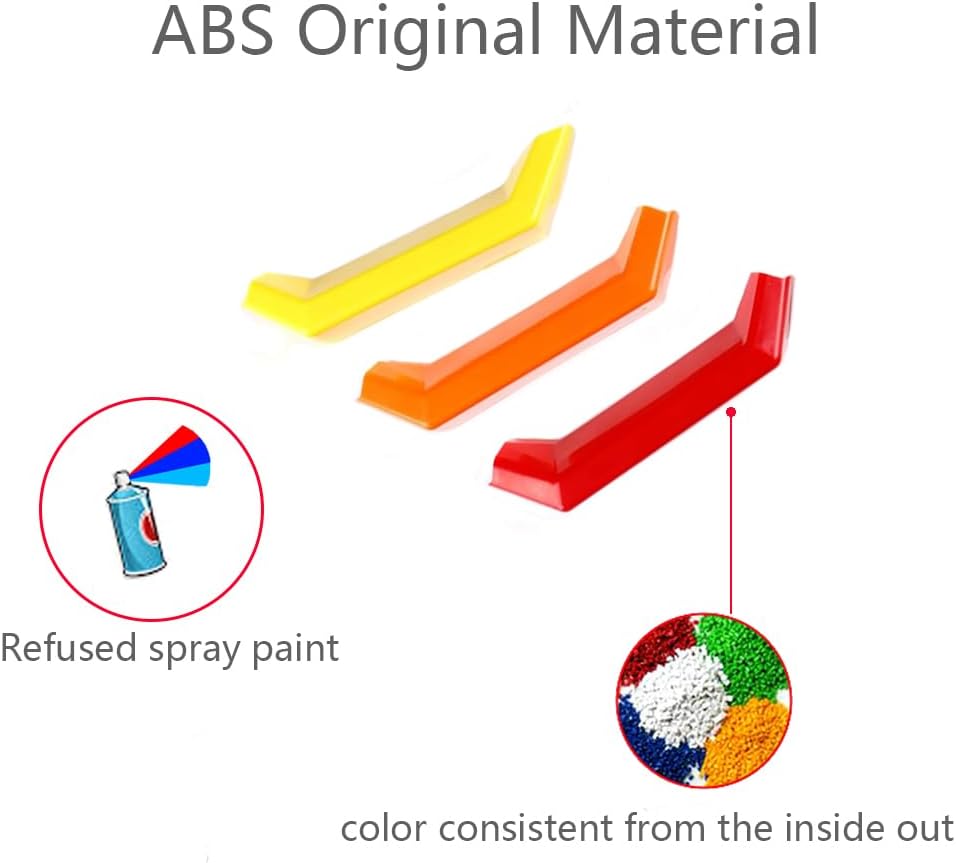 ABS Original Material

Refused spray paint

color consistent from the inside out